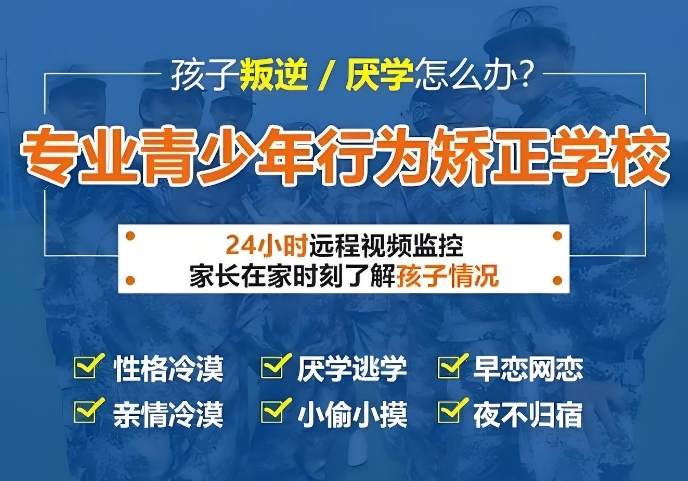 孩子叛逆 / 厌学怎么办？

专业青少年行为矫正学校

24小时远程视频监控
家长在家时刻了解孩子情况

性格冷漠
厌学逃学
早恋网恋
亲情冷漠
小偷小摸
夜不归宿